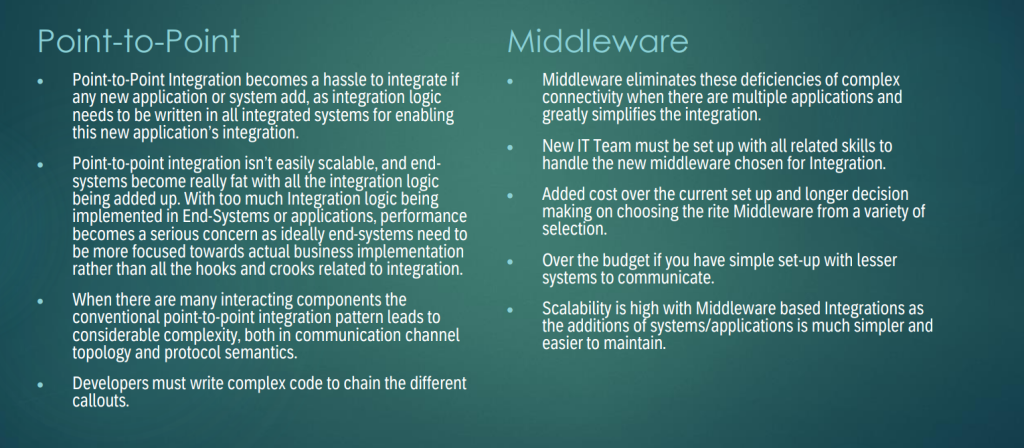 Point-to-Point

• Point-to-Point Integration becomes a hassle to integrate if any new application or system add, as integration logic needs to be written in all integrated systems for enabling this new application's integration.

• Point-to-point integration isn't easily scalable, and end-systems become really fat with all the integration logic being added up. With too much Integration logic being implemented in End-Systems or applications, performance becomes a serious concern as ideally end-systems need to be more focused towards actual business implementation rather than all the hooks and crooks related to integration.

• When there are many interacting components the conventional point-to-point integration pattern leads to considerable complexity, both in communication channel topology and protocol semantics.

• Developers must write complex code to chain the different callouts.

Middleware

• Middleware eliminates these deficiencies of complex connectivity when there are multiple applications and greatly simplifies the integration.

• New IT Team must be set up with all related skills to handle the new middleware chosen for Integration.

• Added cost over the current set up and longer decision making on choosing the rite Middleware from a variety of selection.

• Over the budget if you have simple set-up with lesser systems to communicate.

• Scalability is high with Middleware based Integrations as the additions of systems/applications is much simpler and easier to maintain.